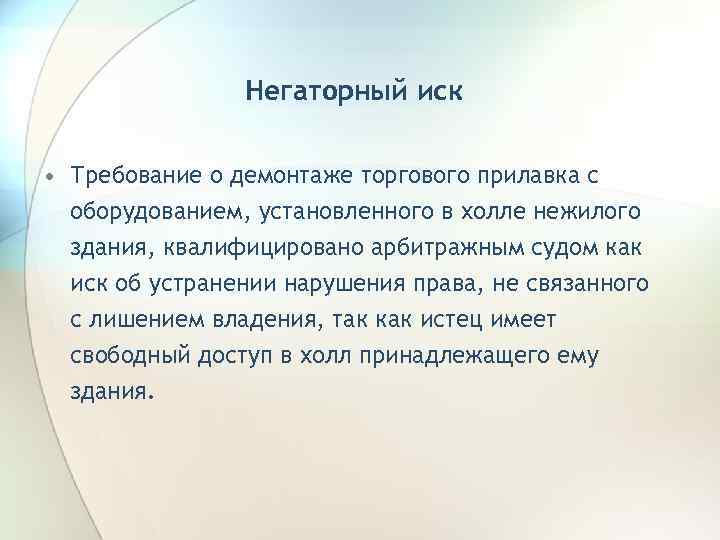 Негаторный иск

• Требование о демонтаже торгового прилавка с оборудованием, установленного в холле нежилого здания, квалифицировано арбитражным судом как иск об устранении нарушения права, не связанного с лишением владения, так как истец имеет свободный доступ в холл принадлежащего ему здания.